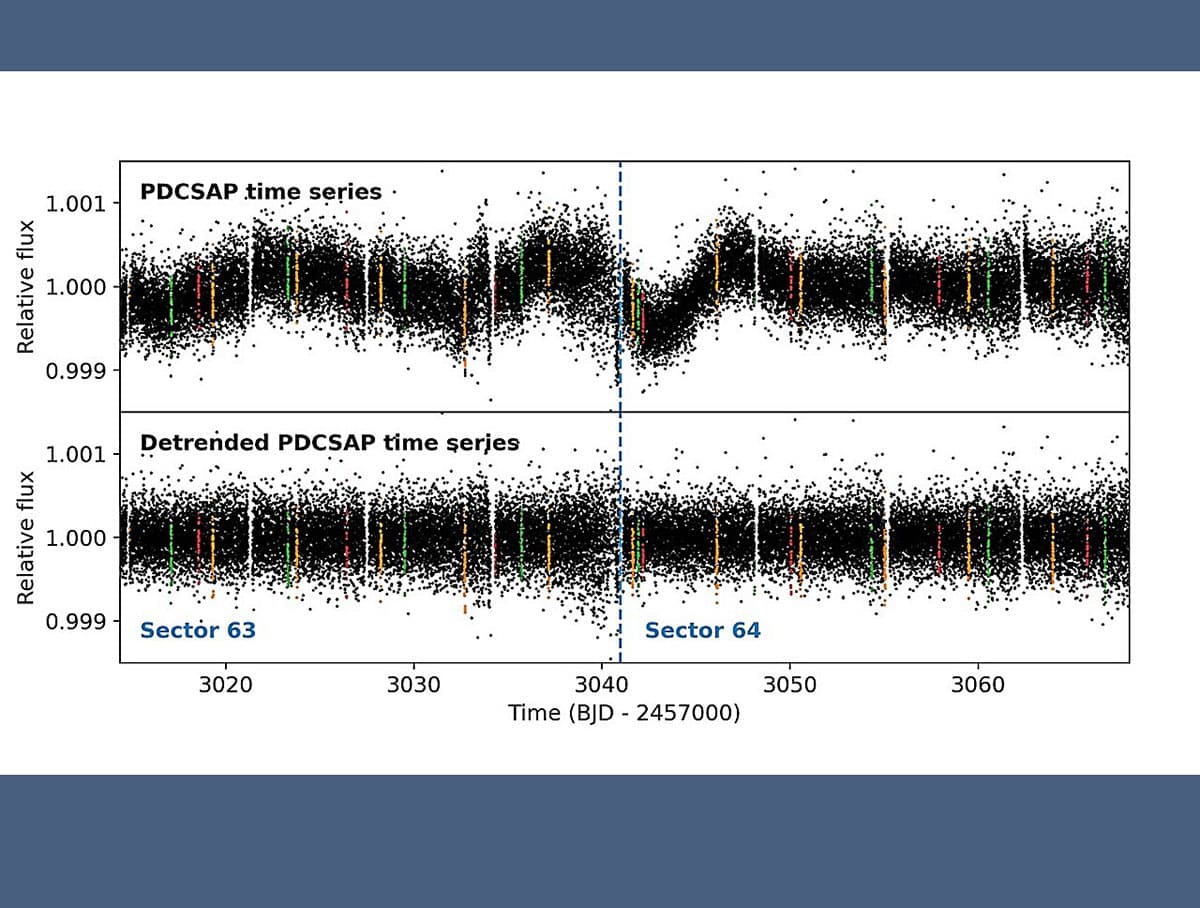 PDCSAP time series

Relative flux

1.001

1.000

0.999

Detrended PDCSAP time series

Relative flux

1.001

1.000

0.999

Sector 63

Sector 64

3020

3030

3040

3050

3060

Time (BJD - 2457000)